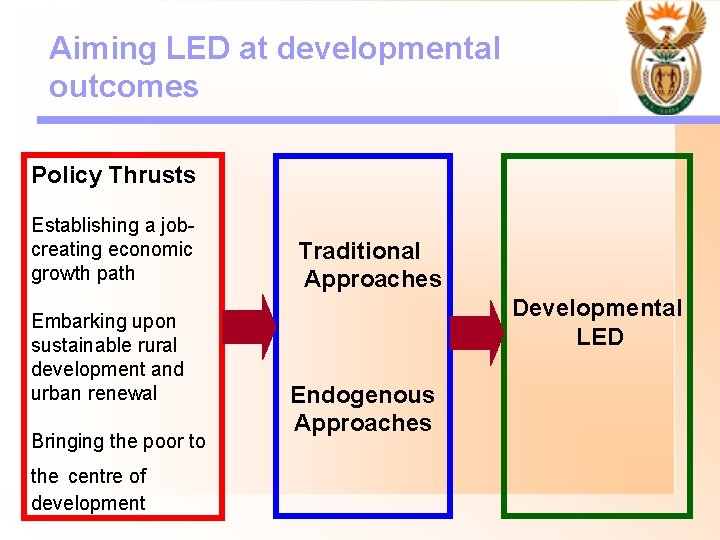 Aiming LED at developmental outcomes

Policy Thrusts

Establishing a job-creating economic growth path

Embarking upon sustainable rural development and urban renewal

Bringing the poor to the centre of development

Traditional Approaches

Endogenous Approaches

Developmental LED